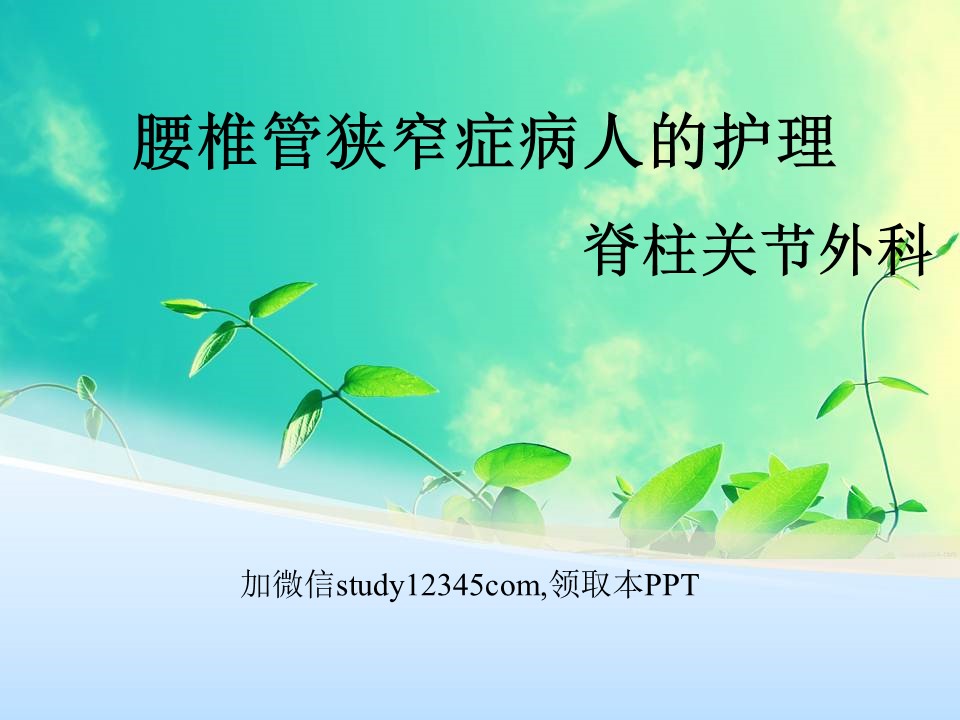 腰椎管狭窄症病人的护理

脊柱关节外科

加微信study12345com,领取本PPT